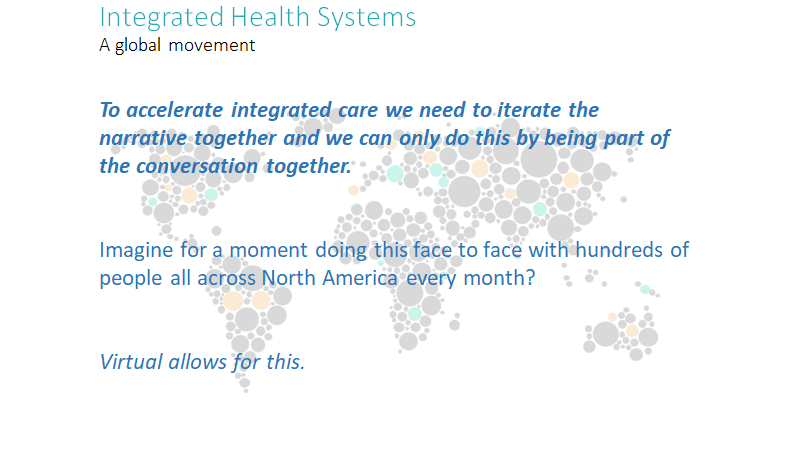 Integrated Health Systems
A global movement

To accelerate integrated care we need to iterate the narrative together and we can only do this by being part of the conversation together.

Imagine for a moment doing this face to face with hundreds of people all across North America every month?

Virtual allows for this.